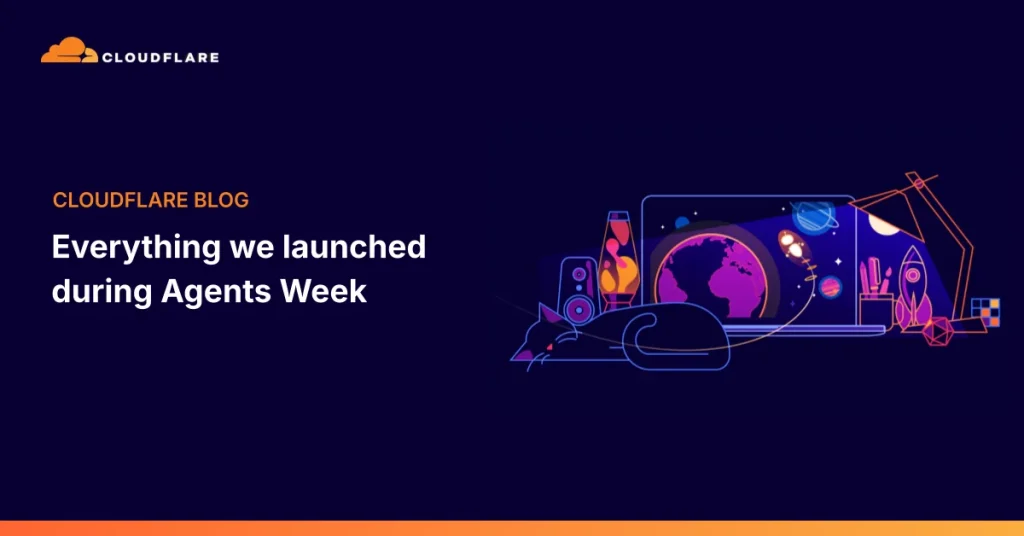 CLOUDFLARE

CLOUDFLARE BLOG

Everything we launched during Agents Week